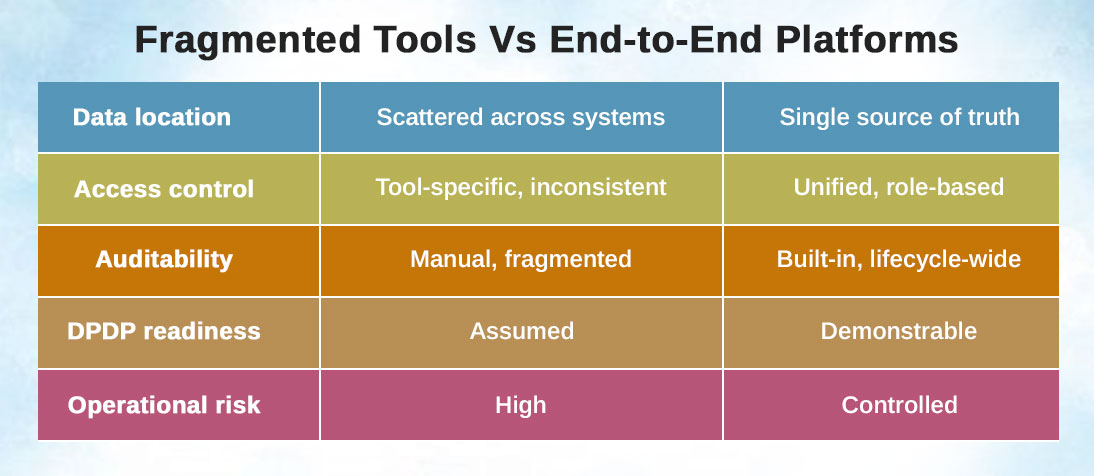 Fragmented Tools Vs End-to-End Platforms

| Data location | Scattered across systems | Single source of truth |
|---|---|---|
| Access control | Tool-specific, inconsistent | Unified, role-based |
| Auditability | Manual, fragmented | Built-in, lifecycle-wide |
| DPDP readiness | Assumed | Demonstrable |
| Operational risk | High | Controlled |